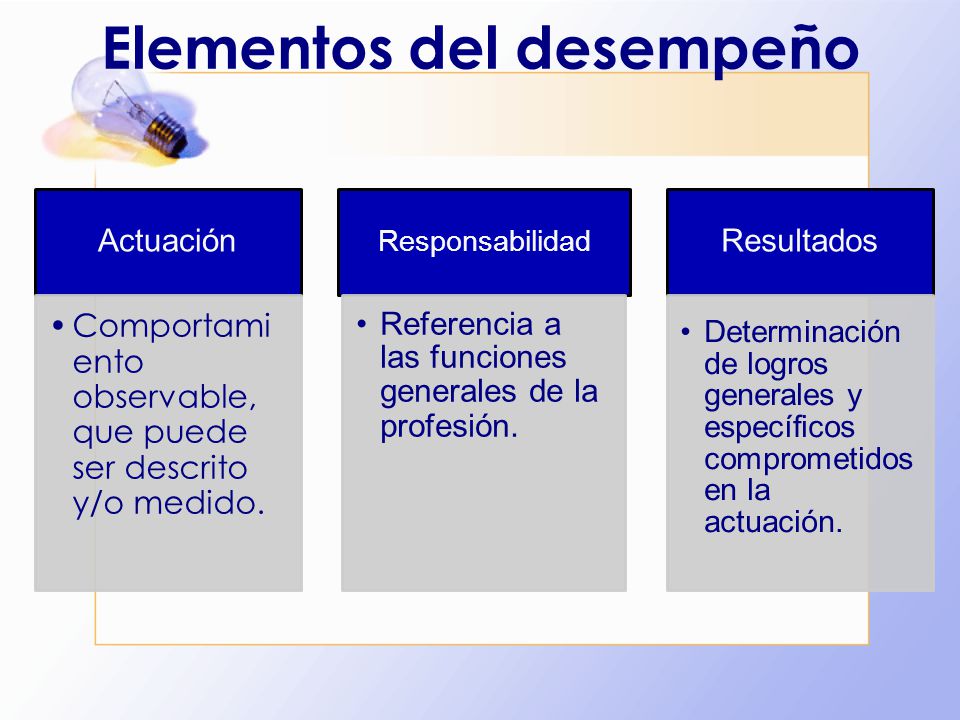 Elementos del desempeño

Actuación

• Comportamiento observable, que puede ser descrito y/o medido.

Responsabilidad

• Referencia a las funciones generales de la profesión.

Resultados

• Determinación de logros generales y específicos comprometidos en la actuación.